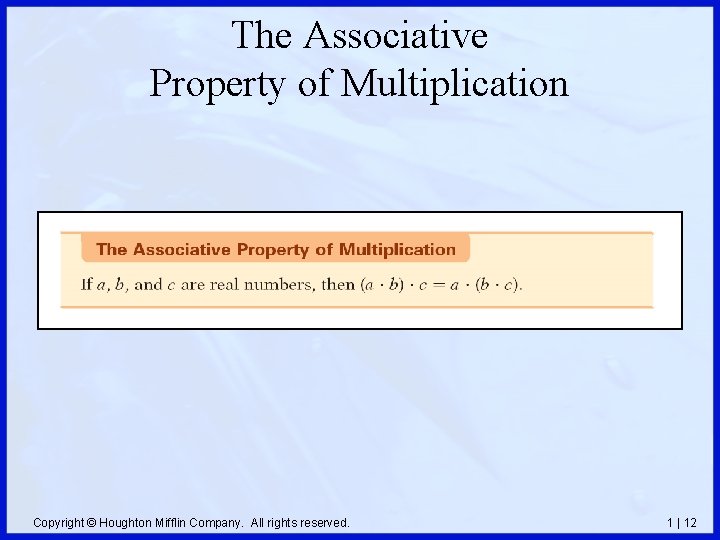 The Associative Property of Multiplication

The Associative Property of Multiplication

If $a$, $b$, and $c$ are real numbers, then $(a \cdot b) \cdot c = a \cdot (b \cdot c)$.

Copyright © Houghton Mifflin Company. All rights reserved.

1 | 12